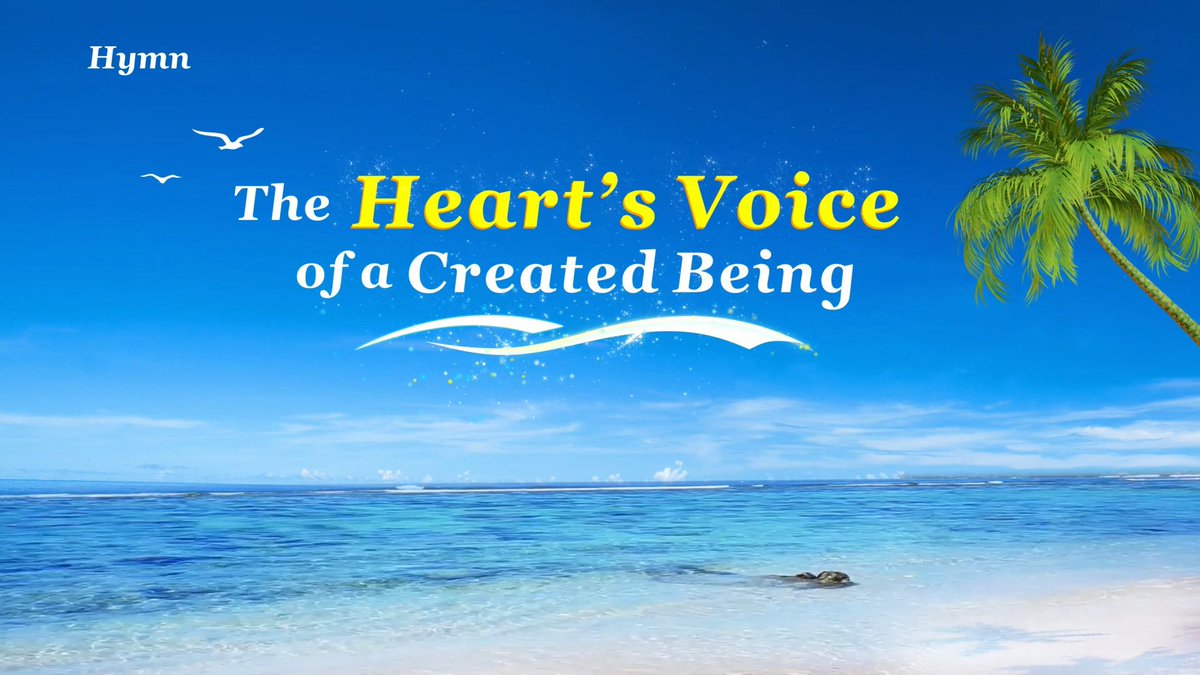 Hymn

The Heart's Voice of a Created Being